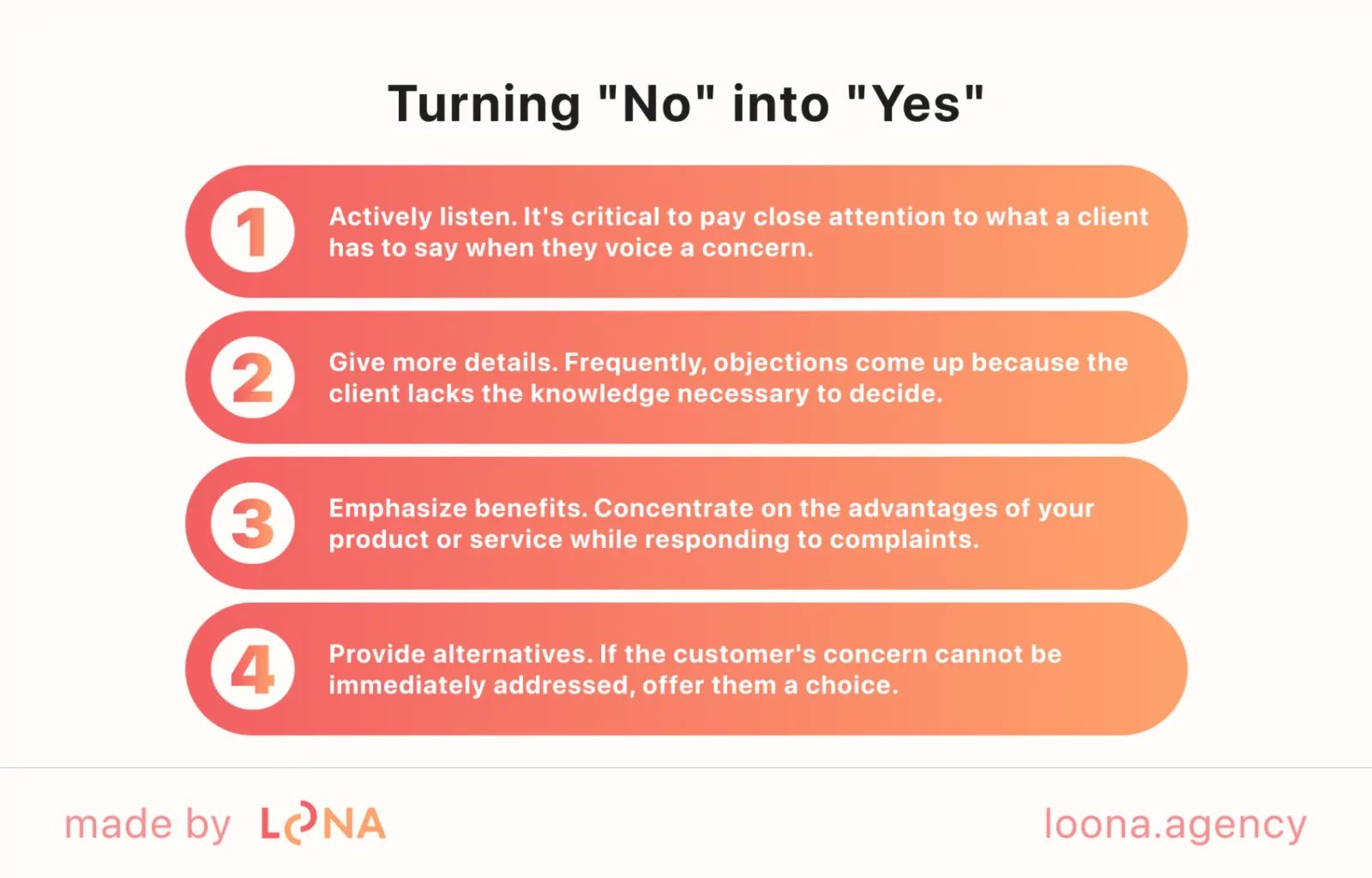 Turning "No" into "Yes"

1 Actively listen. It's critical to pay close attention to what a client has to say when they voice a concern.

2 Give more details. Frequently, objections come up because the client lacks the knowledge necessary to decide.

3 Emphasize benefits. Concentrate on the advantages of your product or service while responding to complaints.

4 Provide alternatives. If the customer's concern cannot be immediately addressed, offer them a choice.

made by LOONA

loona.agency